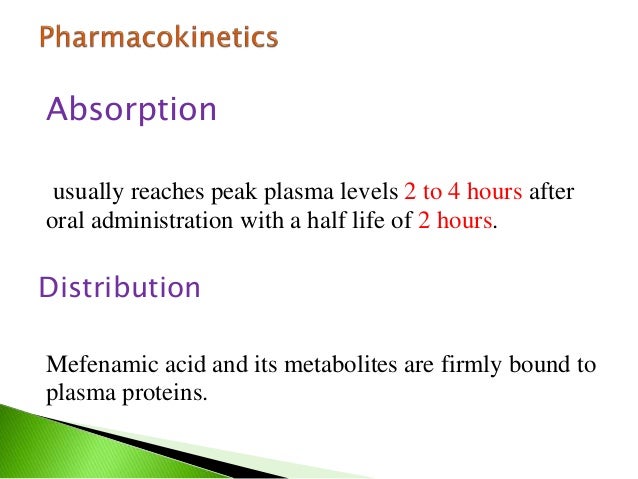 Pharmacokinetics

Absorption

usually reaches peak plasma levels 2 to 4 hours after oral administration with a half life of 2 hours.

Distribution

Mefenamic acid and its metabolites are firmly bound to plasma proteins.